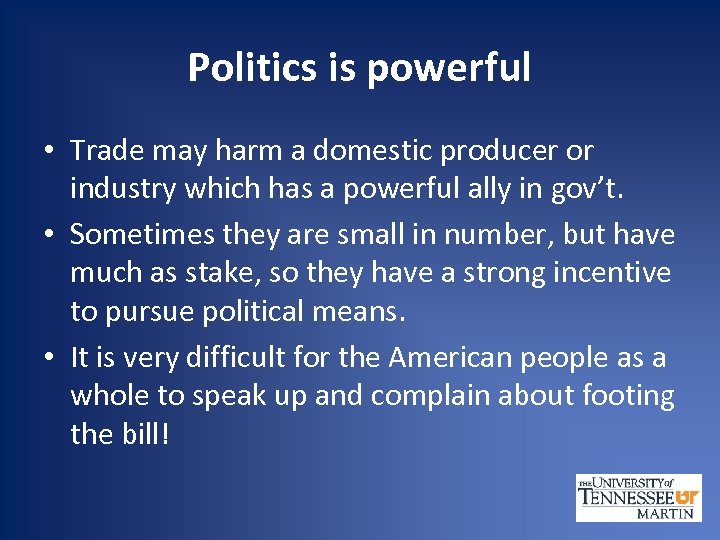 Politics is powerful

• Trade may harm a domestic producer or industry which has a powerful ally in gov't.
• Sometimes they are small in number, but have much as stake, so they have a strong incentive to pursue political means.
• It is very difficult for the American people as a whole to speak up and complain about footing the bill!

THE UNIVERSITY of TENNESSEE UT MARTIN